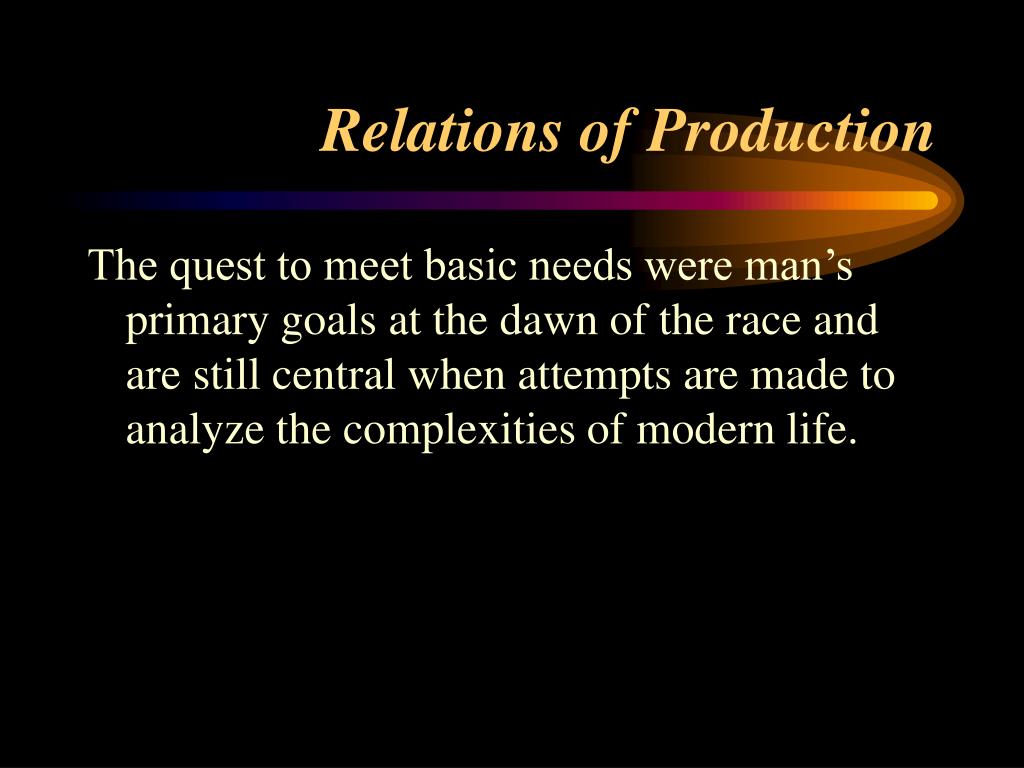 Relations of Production

The quest to meet basic needs were man’s primary goals at the dawn of the race and are still central when attempts are made to analyze the complexities of modern life.